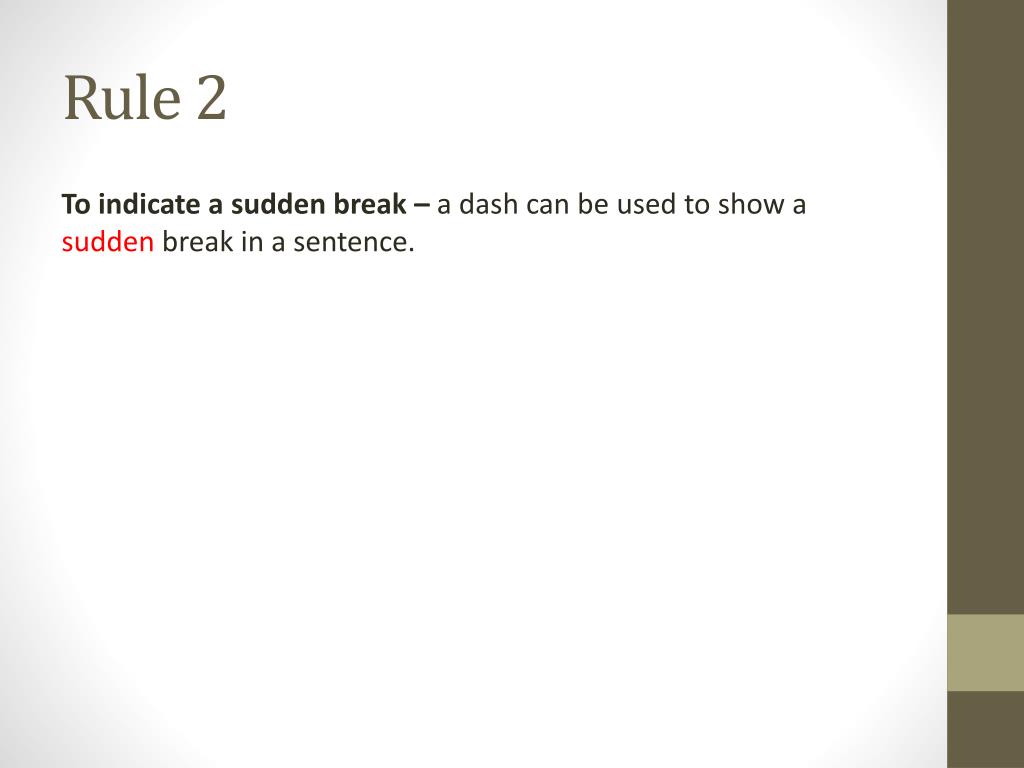 Rule 2

To indicate a sudden break – a dash can be used to show a sudden break in a sentence.